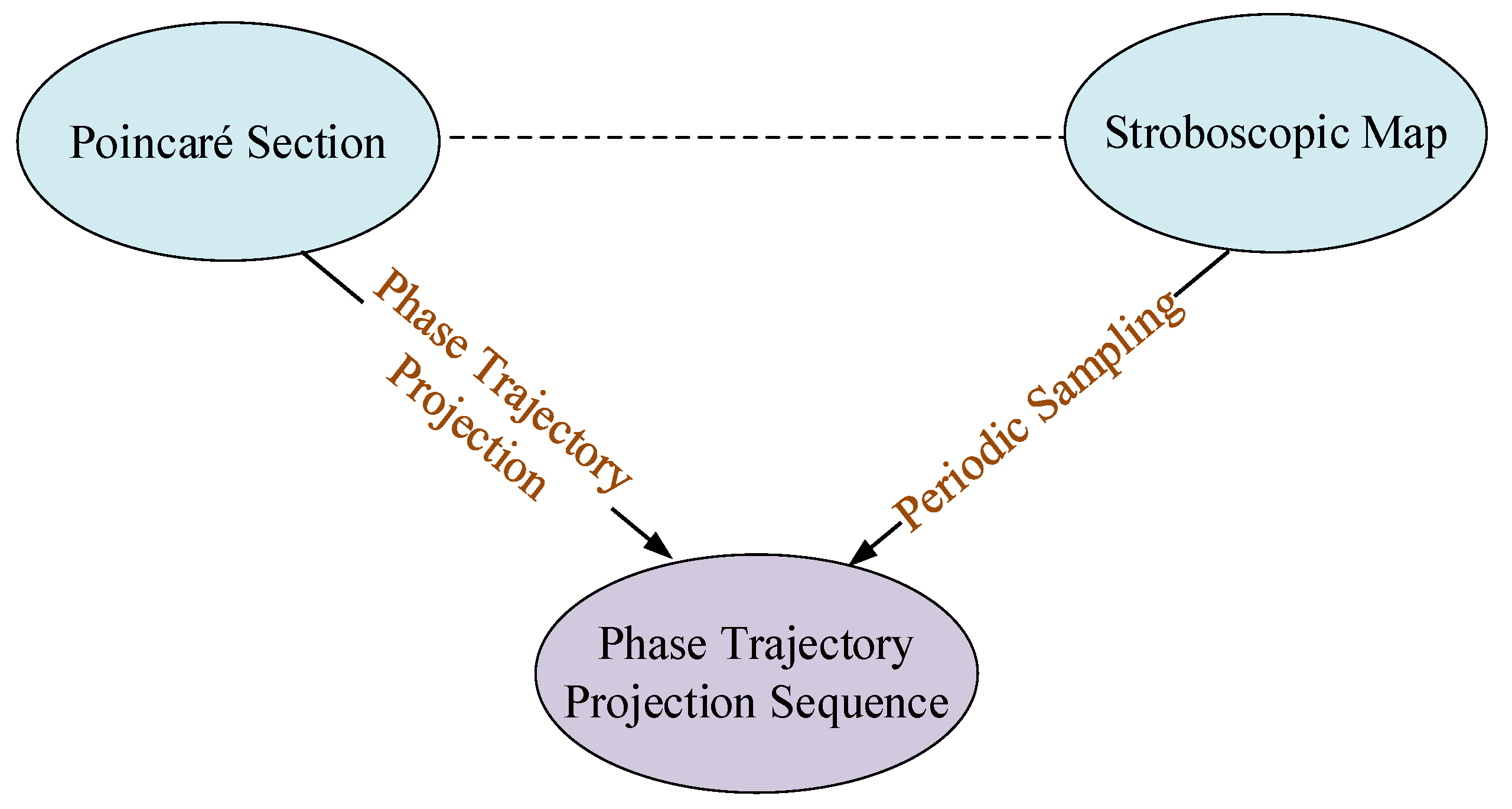 Poincaré Section

Stroboscopic Map

Phase Trajectory Projection

Periodic Sampling

Phase Trajectory Projection Sequence